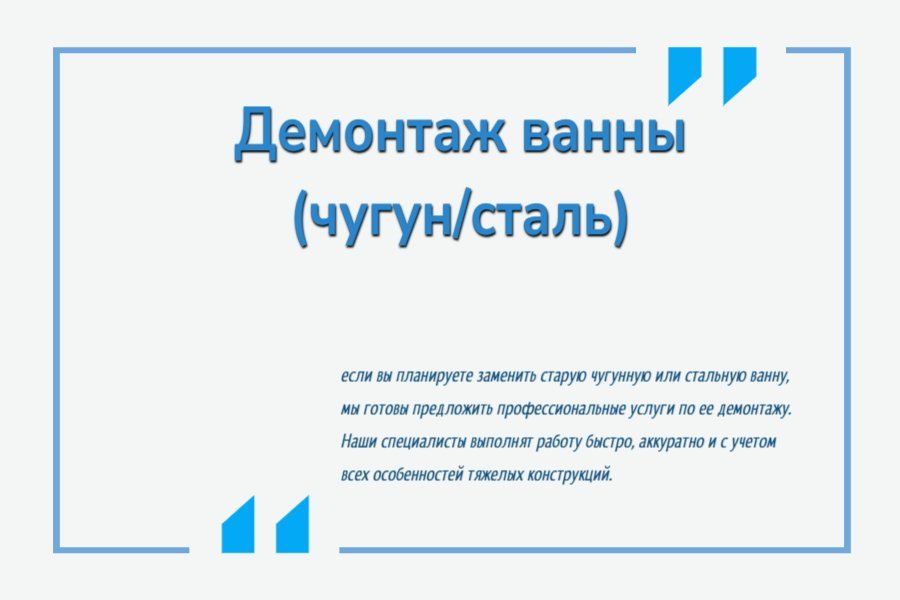 Демонтаж ванны (чугун/сталь)

если вы планируете заменить старую чугунную или стальную ванну, мы готовы предложить профессиональные услуги по ее демонтажу. Наши специалисты выполнят работу быстро, аккуратно и с учетом всех особенностей тяжелых конструкций.